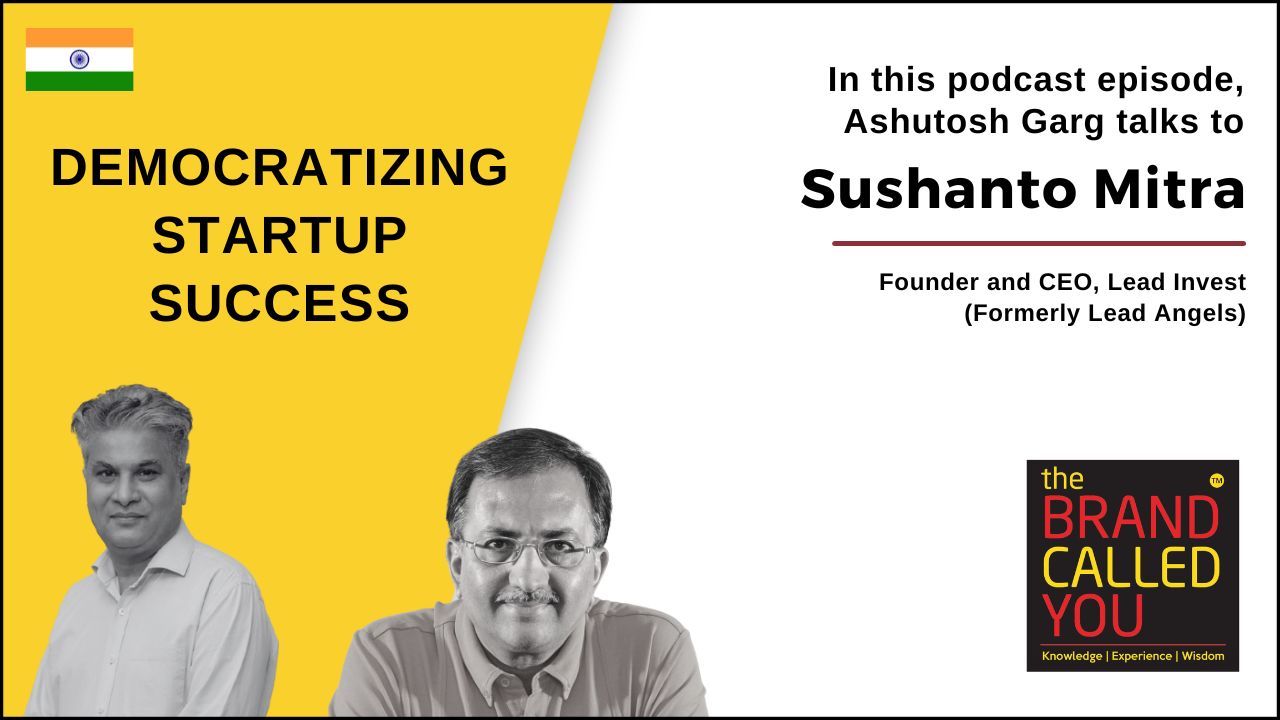 DEMOCRATIZING STARTUP SUCCESS

In this podcast episode, Ashutosh Garg talks to

Sushanto Mitra

Founder and CEO, Lead Invest (Formerly Lead Angels)

the BRAND CALLED YOU ™

Knowledge | Experience | Wisdom